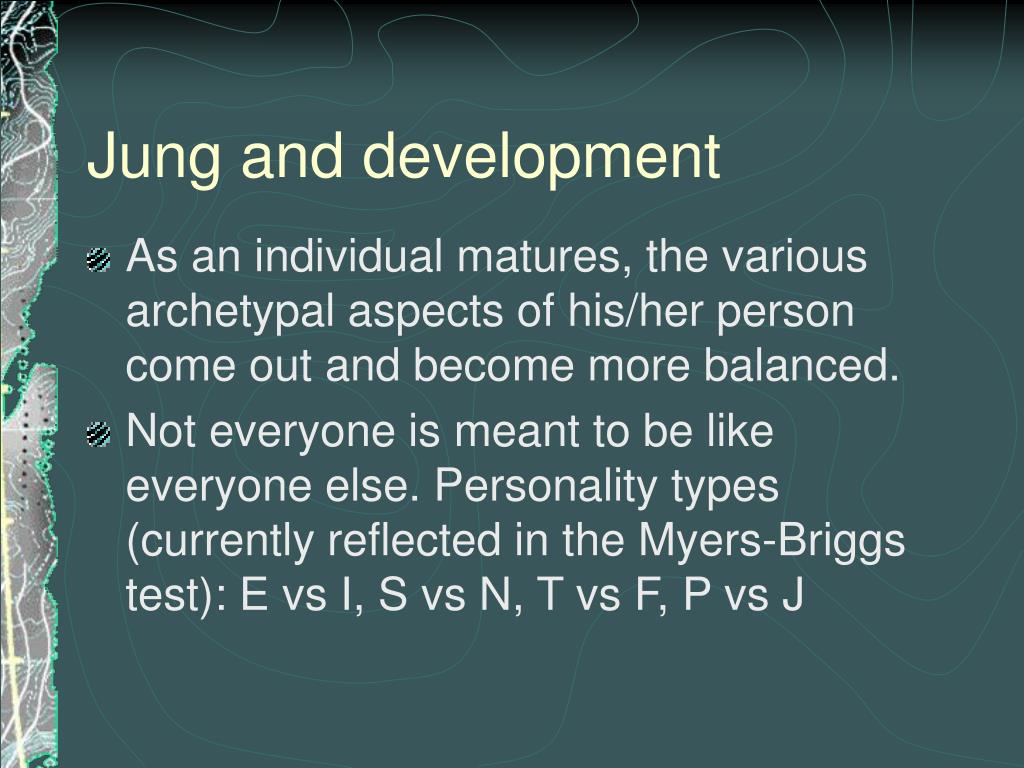 Jung and development

As an individual matures, the various archetypal aspects of his/her person come out and become more balanced.

Not everyone is meant to be like everyone else. Personality types (currently reflected in the Myers-Briggs test): E vs I, S vs N, T vs F, P vs J